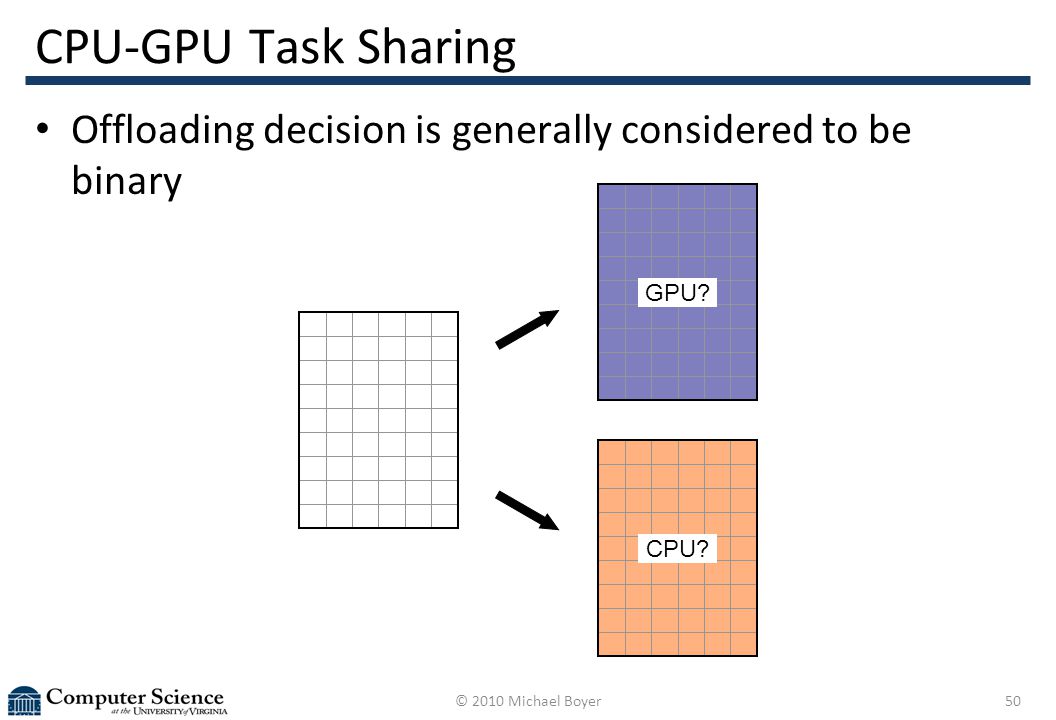 CPU-GPU Task Sharing

• Offloading decision is generally considered to be binary

GPU?

CPU?

Computer Science at the University of Virginia

© 2010 Michael Boyer

50